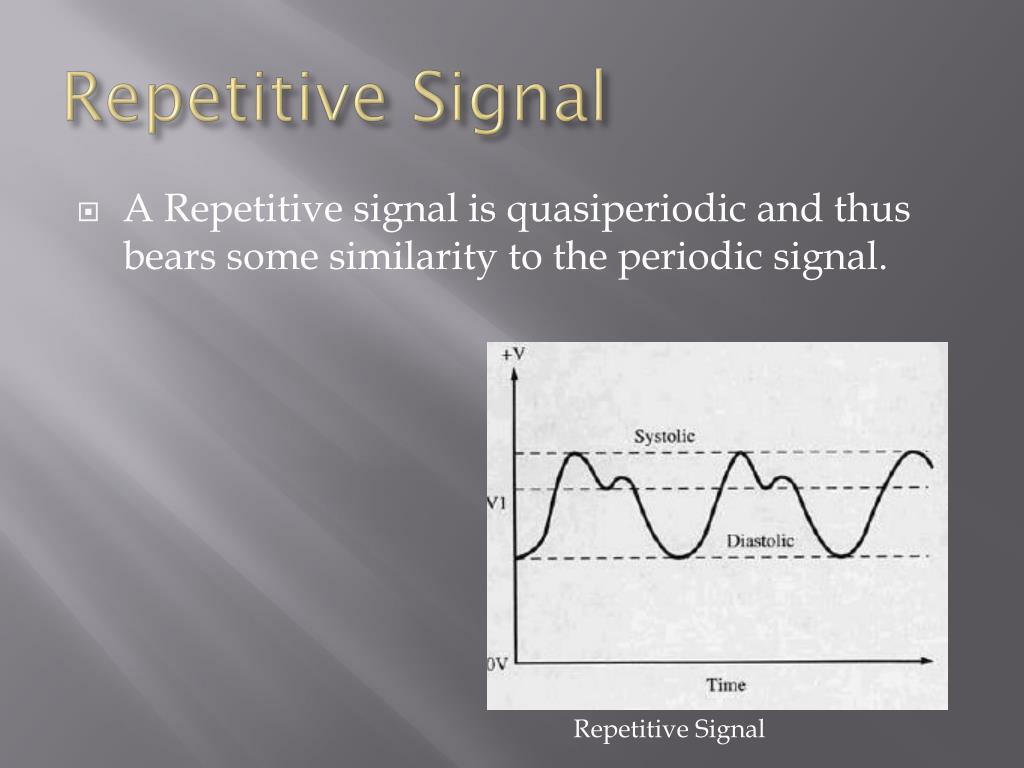 Repetitive Signal

A Repetitive signal is quasiperiodic and thus bears some similarity to the periodic signal.

+V

Systolic

V1

Diastolic

0V

Time

Repetitive Signal